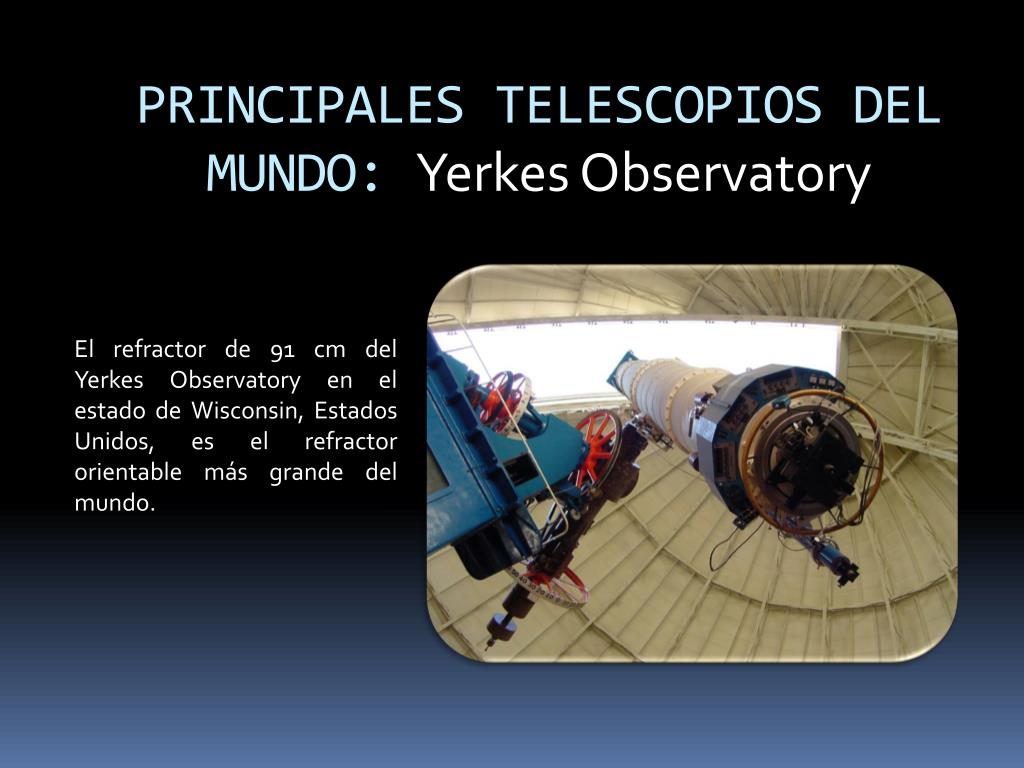 PRINCIPALES TELESCOPIOS DEL MUNDO: Yerkes Observatory

El refractor de 91 cm del Yerkes Observatory en el estado de Wisconsin, Estados Unidos, es el refractor orientable más grande del mundo.